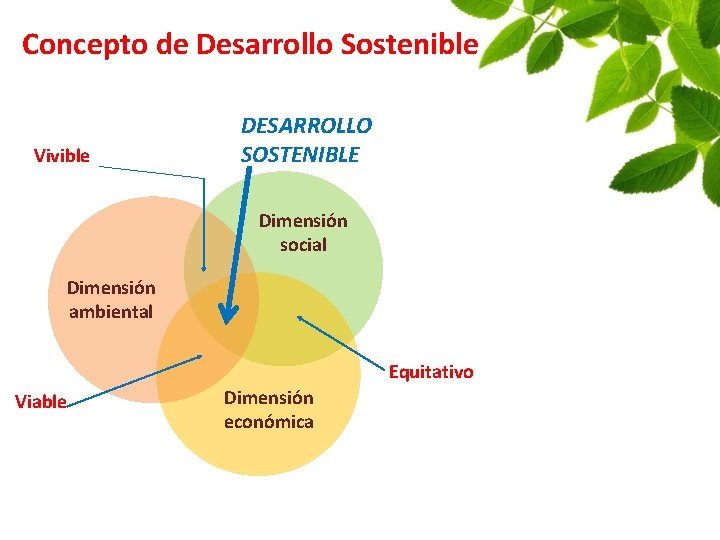 Concepto de Desarrollo Sostenible

DESARROLLO SOSTENIBLE

Vivible

Dimensión social

Dimensión ambiental

Equitativo

Viable

Dimensión económica